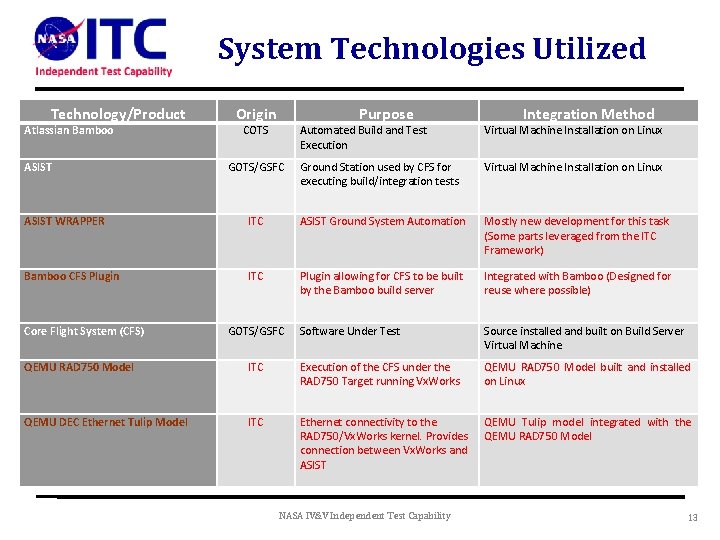 NASA ITC
Independent Test Capability

System Technologies Utilized

| Technology/Product | Origin | Purpose | Integration Method |
|---|---|---|---|
| Atlassian Bamboo | COTS | Automated Build and Test Execution | Virtual Machine Installation on Linux |
| ASIST | GOTS/GSFC | Ground Station used by CFS for executing build/integration tests | Virtual Machine Installation on Linux |
| ASIST WRAPPER | ITC | ASIST Ground System Automation | Mostly new development for this task (Some parts leveraged from the ITC Framework) |
| Bamboo CFS Plugin | ITC | Plugin allowing for CFS to be built by the Bamboo build server | Integrated with Bamboo (Designed for reuse where possible) |
| Core Flight System (CFS) | GOTS/GSFC | Software Under Test | Source installed and built on Build Server Virtual Machine |
| QEMU RAD750 Model | ITC | Execution of the CFS under the RAD750 Target running VxWorks | QEMU RAD750 Model built and installed on Linux |
| QEMU DEC Ethernet Tulip Model | ITC | Ethernet connectivity to the RAD750/VxWorks kernel. Provides connection between VxWorks and ASIST | QEMU Tulip model integrated with the QEMU RAD750 Model |

NASA IV&V Independent Test Capability

13